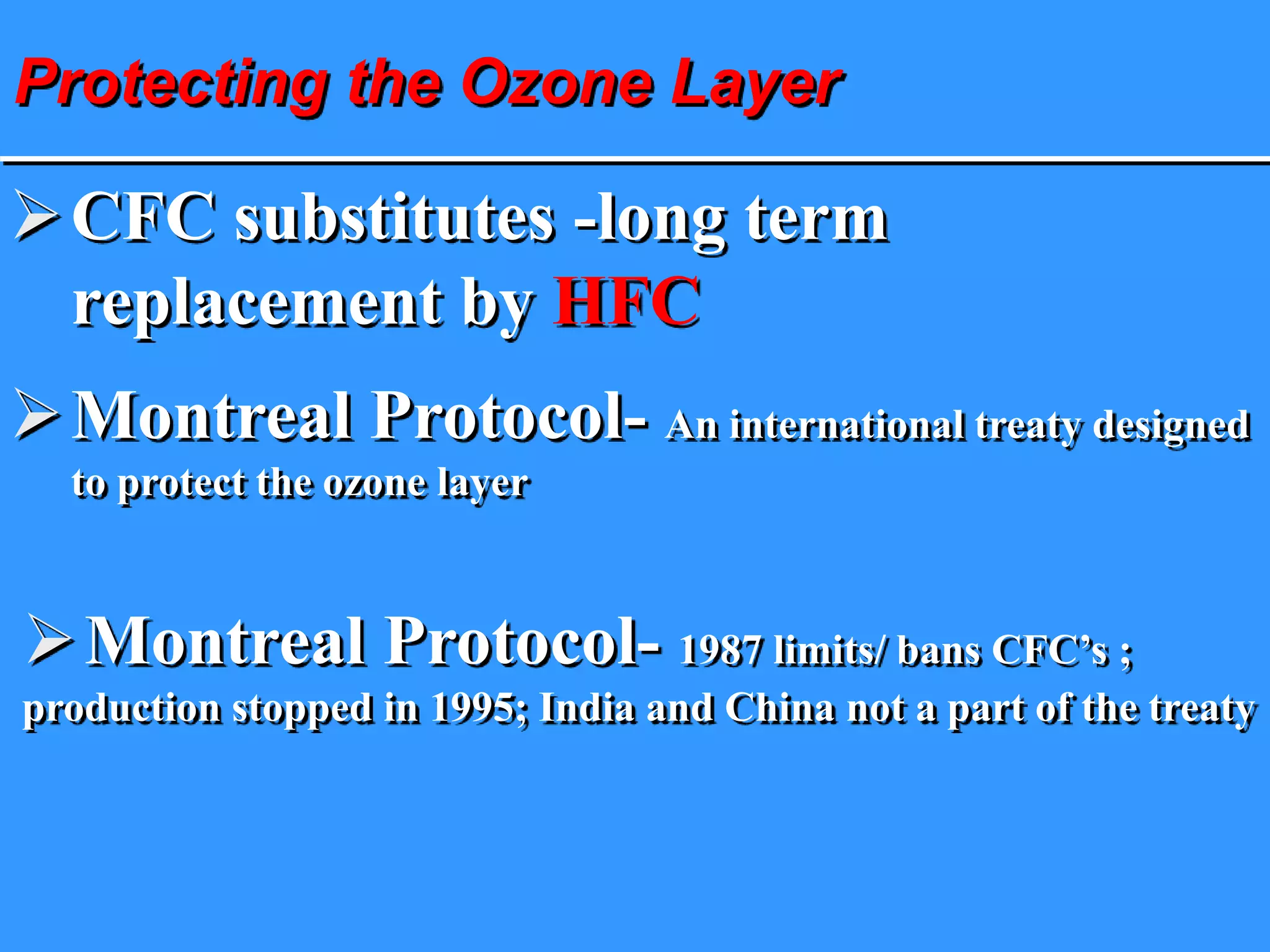 Protecting the Ozone Layer

➢ CFC substitutes -long term replacement by HFC

➢ Montreal Protocol- An international treaty designed to protect the ozone layer

➢ Montreal Protocol- 1987 limits/ bans CFC's ; production stopped in 1995; India and China not a part of the treaty